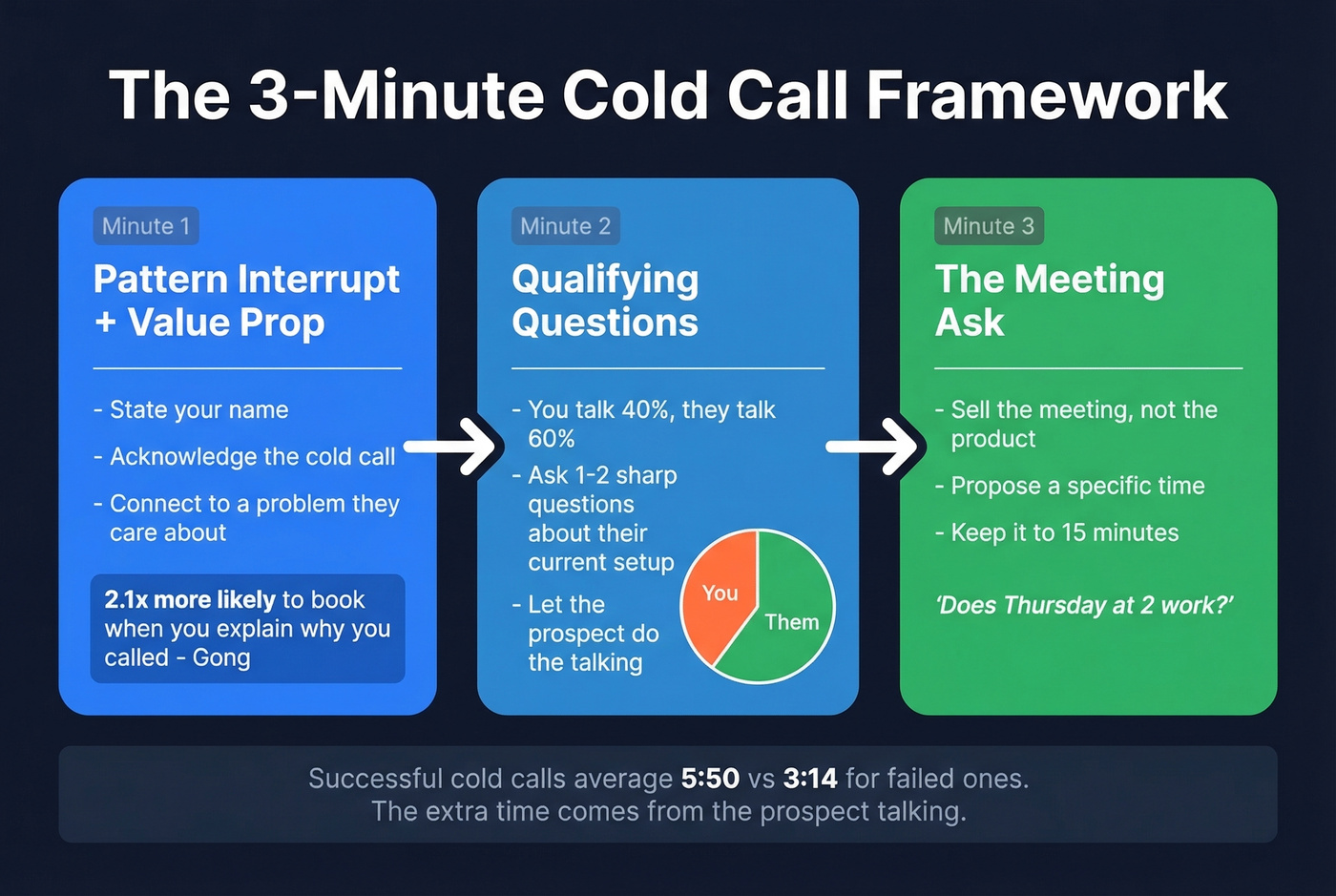 The 3-Minute Cold Call Framework

Minute 1

Pattern Interrupt + Value Prop

- State your name

- Acknowledge the cold call

- Connect to a problem they care about

2.1x more likely to book when you explain why you called - Gong

Minute 2

Qualifying Questions

- You talk 40%, they talk 60%

- Ask 1-2 sharp questions about their current setup

- Let the prospect do the talking

You

Them

Minute 3

The Meeting Ask

- Sell the meeting, not the product

- Propose a specific time

- Keep it to 15 minutes

'Does Thursday at 2 work?'

Successful cold calls average 5:50 vs 3:14 for failed ones. The extra time comes from the prospect talking.